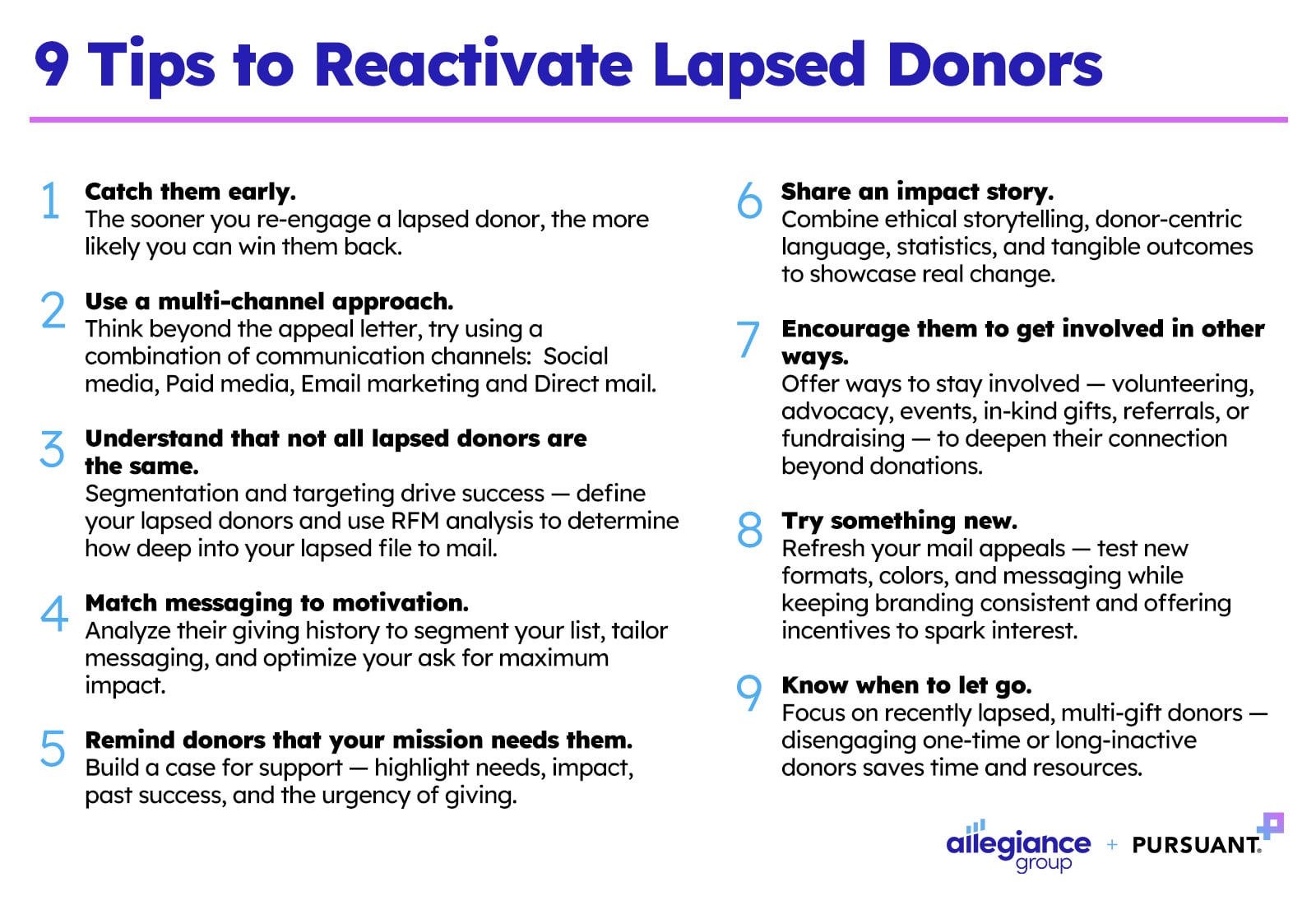 9 Tips to Reactivate Lapsed Donors

1 Catch them early.
The sooner you re-engage a lapsed donor, the more likely you can win them back.

2 Use a multi-channel approach.
Think beyond the appeal letter, try using a combination of communication channels: Social media, Paid media, Email marketing and Direct mail.

3 Understand that not all lapsed donors are the same.
Segmentation and targeting drive success — define your lapsed donors and use RFM analysis to determine how deep into your lapsed file to mail.

4 Match messaging to motivation.
Analyze their giving history to segment your list, tailor messaging, and optimize your ask for maximum impact.

5 Remind donors that your mission needs them.
Build a case for support — highlight needs, impact, past success, and the urgency of giving.

6 Share an impact story.
Combine ethical storytelling, donor-centric language, statistics, and tangible outcomes to showcase real change.

7 Encourage them to get involved in other ways.
Offer ways to stay involved — volunteering, advocacy, events, in-kind gifts, referrals, or fundraising — to deepen their connection beyond donations.

8 Try something new.
Refresh your mail appeals — test new formats, colors, and messaging while keeping branding consistent and offering incentives to spark interest.

9 Know when to let go.
Focus on recently lapsed, multi-gift donors — disengaging one-time or long-inactive donors saves time and resources.

allegiance group + PURSUANT.